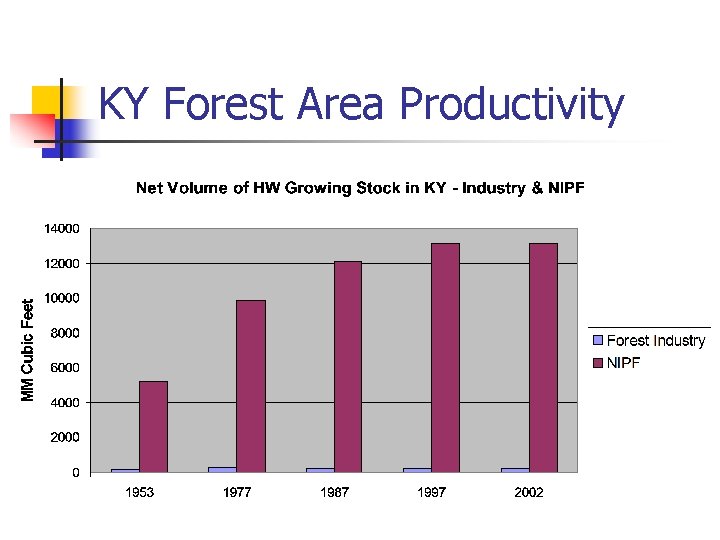 KY Forest Area Productivity

Net Volume of HW Growing Stock in KY - Industry & NIPF

MM Cubic Feet

14000
12000
10000
8000
6000
4000
2000
0

1953
1977
1987
1997
2002

Forest Industry
NIPF